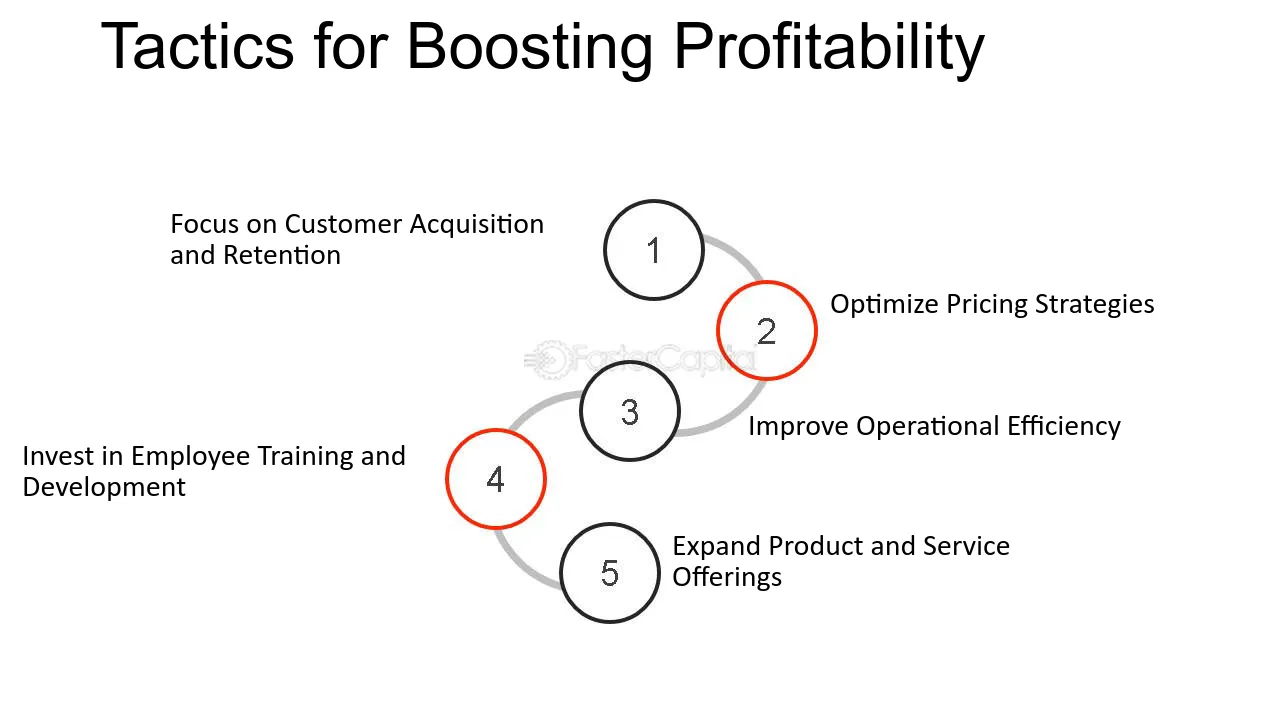 Tactics for Boosting Profitability

Focus on Customer Acquisition and Retention

1

2

Optimize Pricing Strategies

3

Improve Operational Efficiency

Invest in Employee Training and Development

4

5

Expand Product and Service Offerings

FasterCapital